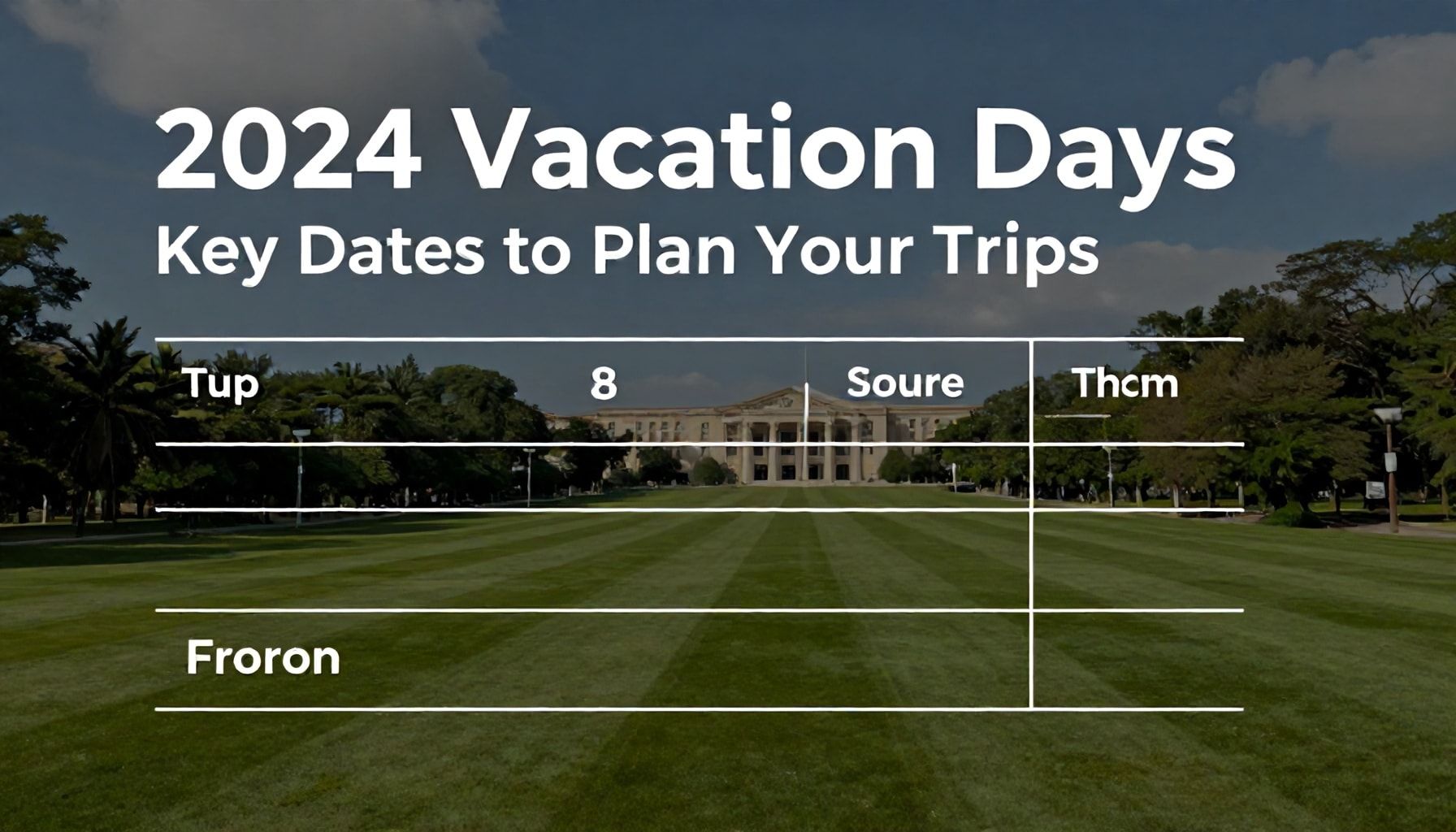 2024 Vacation Days

Key Dates to Plan Your Trips

| Tup | 8 | Soure | Thcm |
|---|---|---|---|
| | | | |
| | | | |
| Froron | | | |